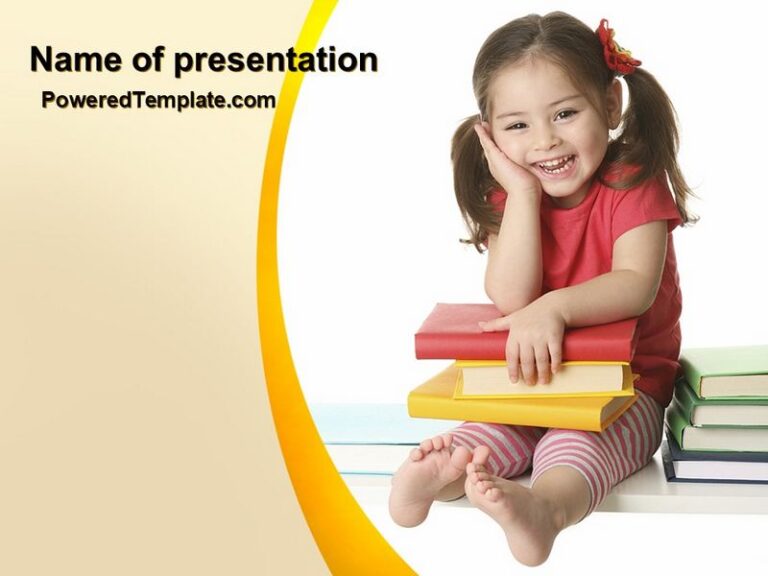 Name of presentation

PoweredTemplate.com